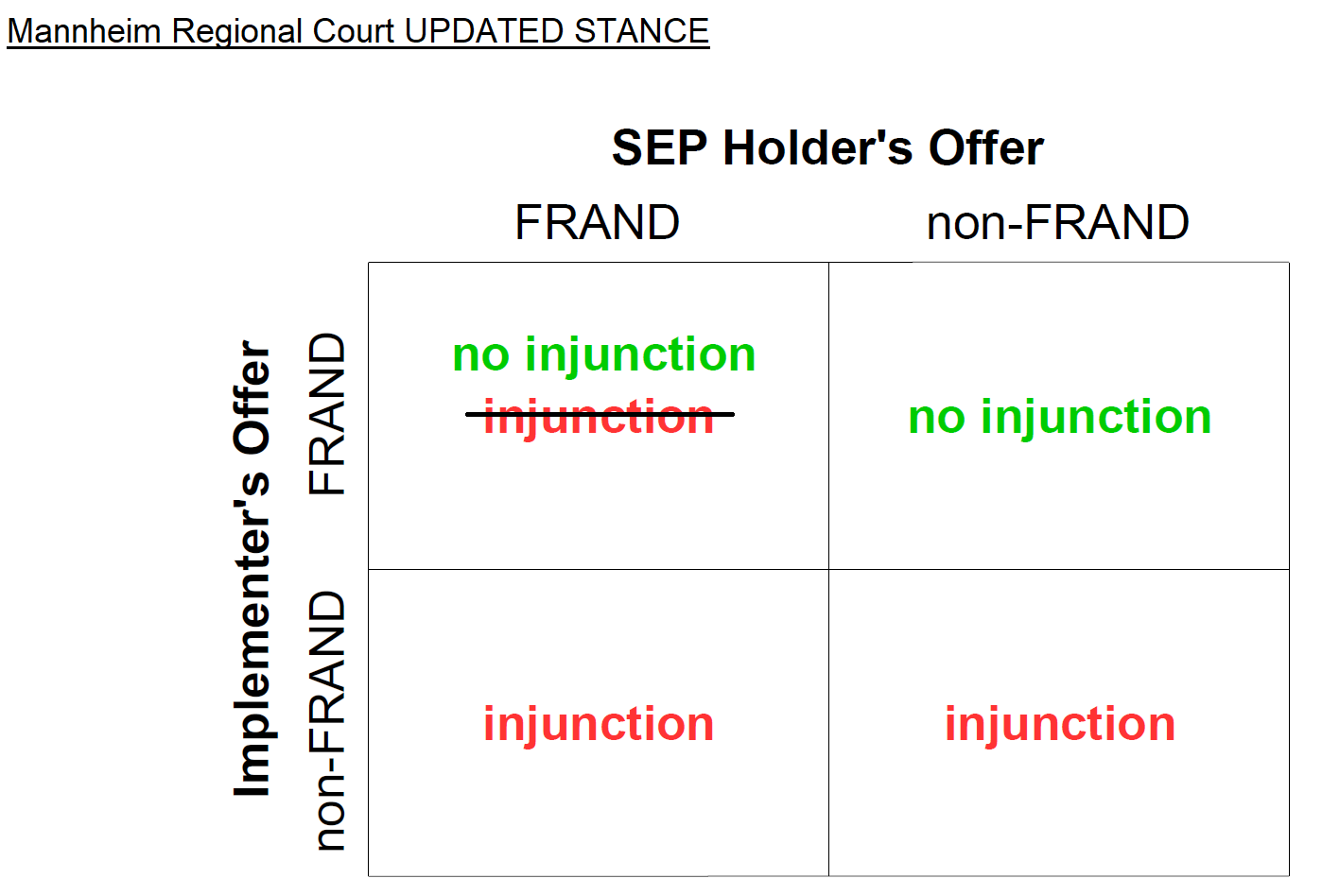 Mannheim Regional Court UPDATED STANCE

SEP Holder's Offer

Implementer's Offer

| | FRAND | non-FRAND |
|---|---|---|
| FRAND | no injunction ~~injunction~~ | no injunction |
| non-FRAND | injunction | injunction |